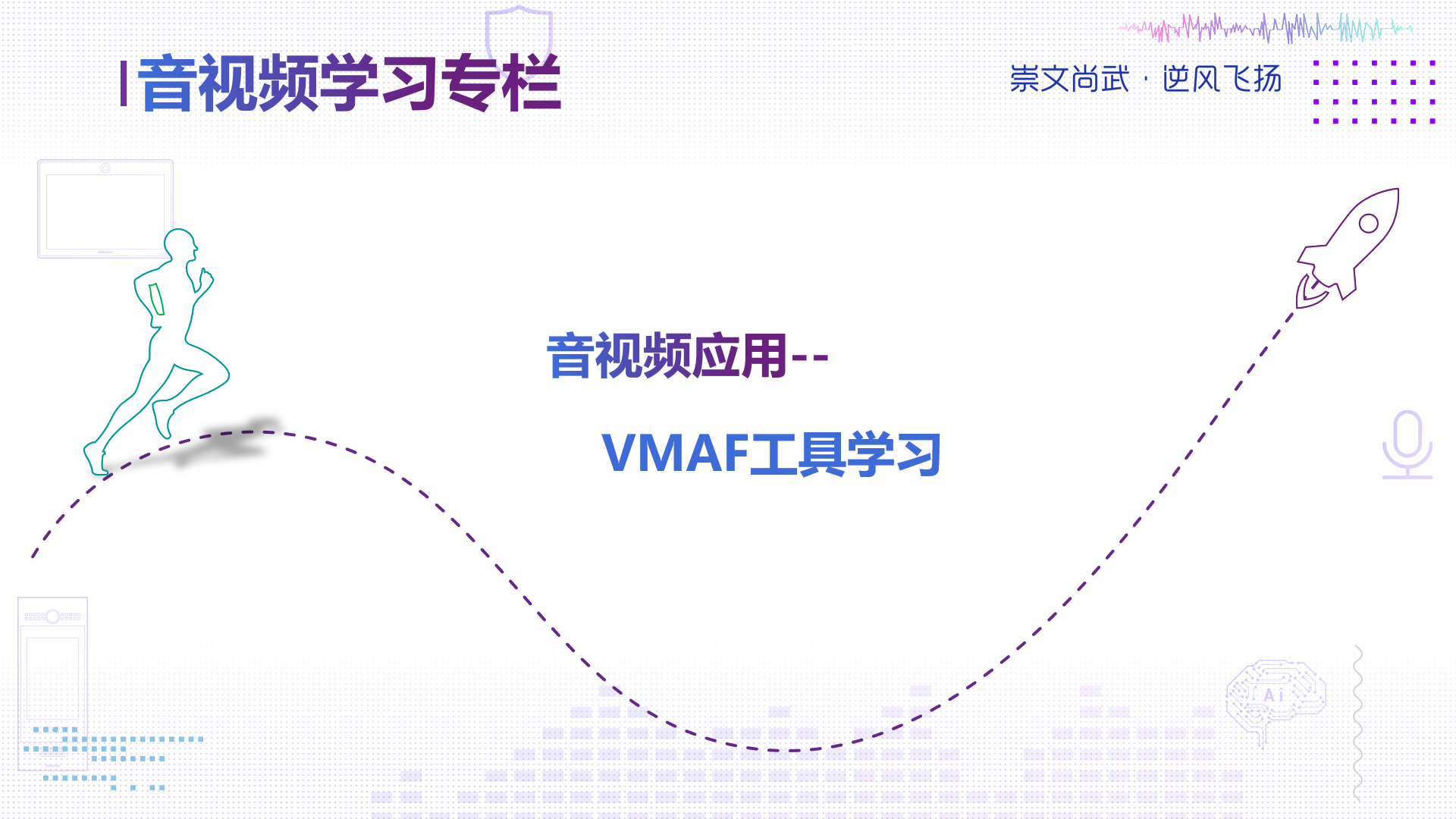 音视频学习专栏

崇文尚武 · 逆风飞扬

音视频应用--

VMAF工具学习

Ai